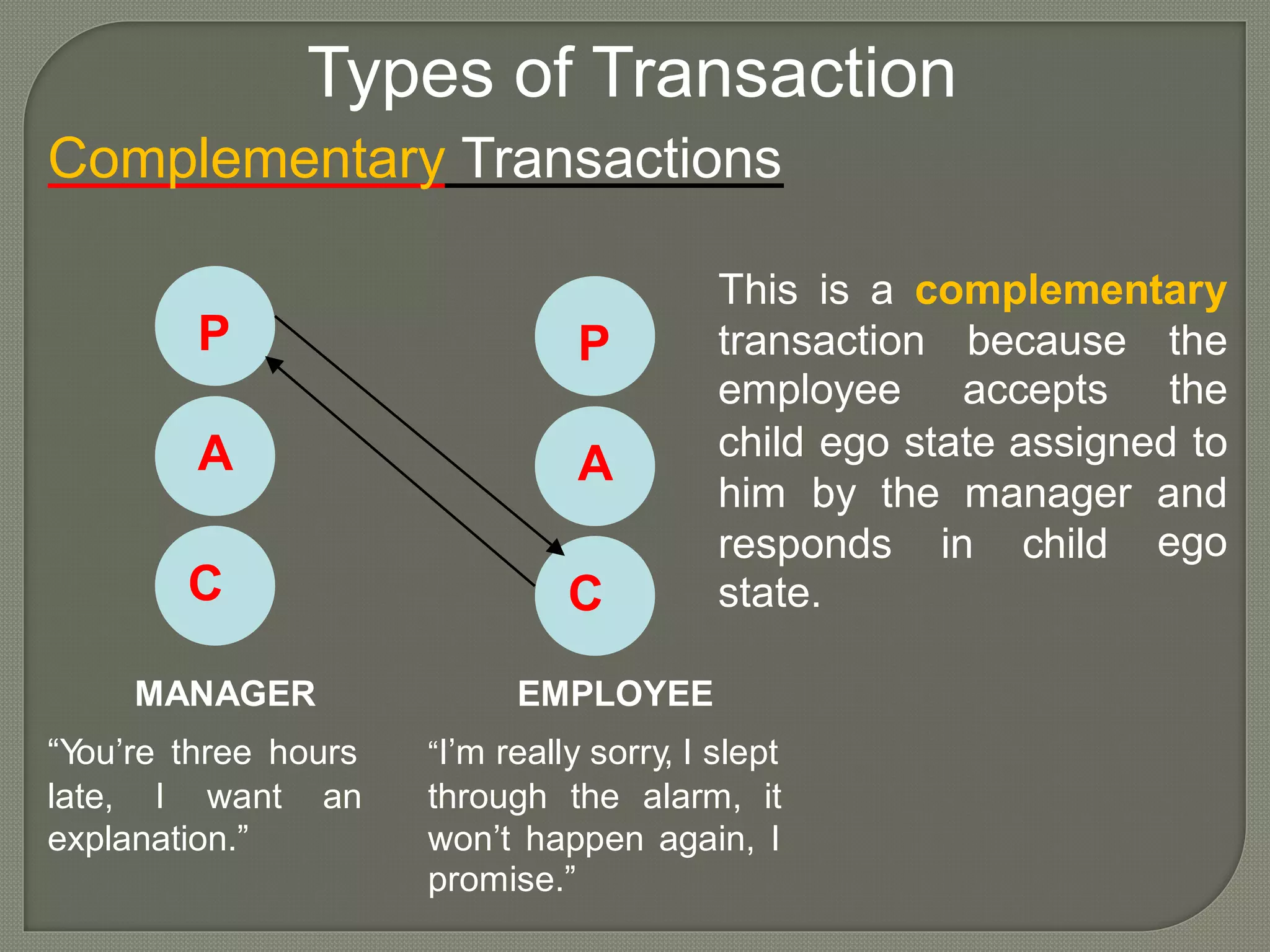 Types of Transaction

Complementary Transactions

P

A

C

P

A

C

This is a complementary transaction because the employee accepts the child ego state assigned to him by the manager and responds in child ego state.

MANAGER

EMPLOYEE

“You’re three hours late, I want an explanation.”

“I’m really sorry, I slept through the alarm, it won’t happen again, I promise.”